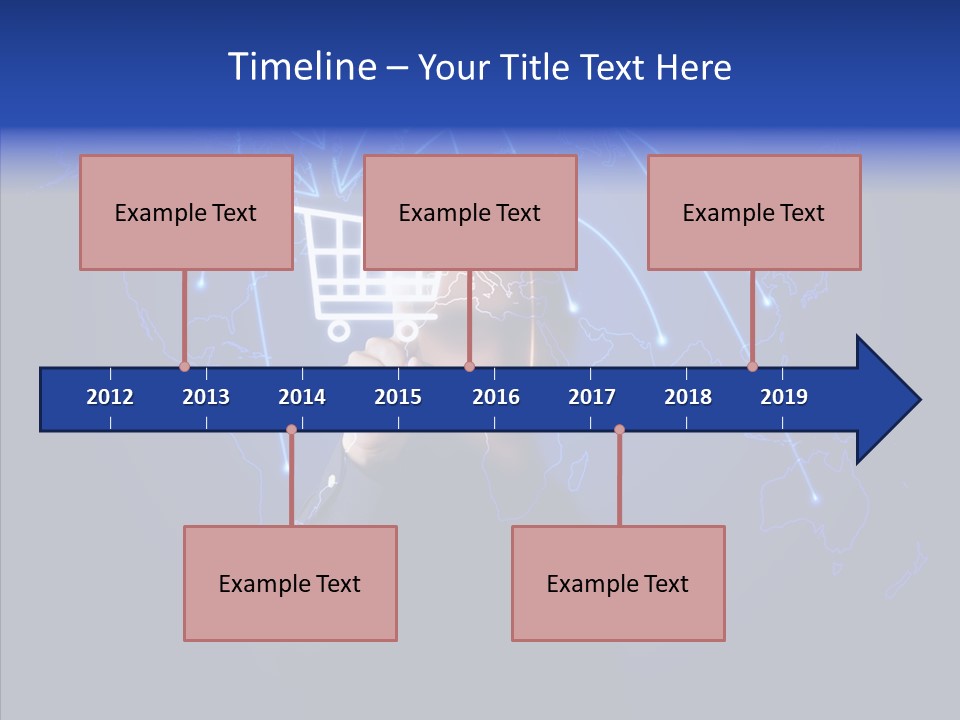 Timeline – Your Title Text Here

Example Text

Example Text

Example Text

2012 2013 2014 2015 2016 2017 2018 2019

Example Text

Example Text